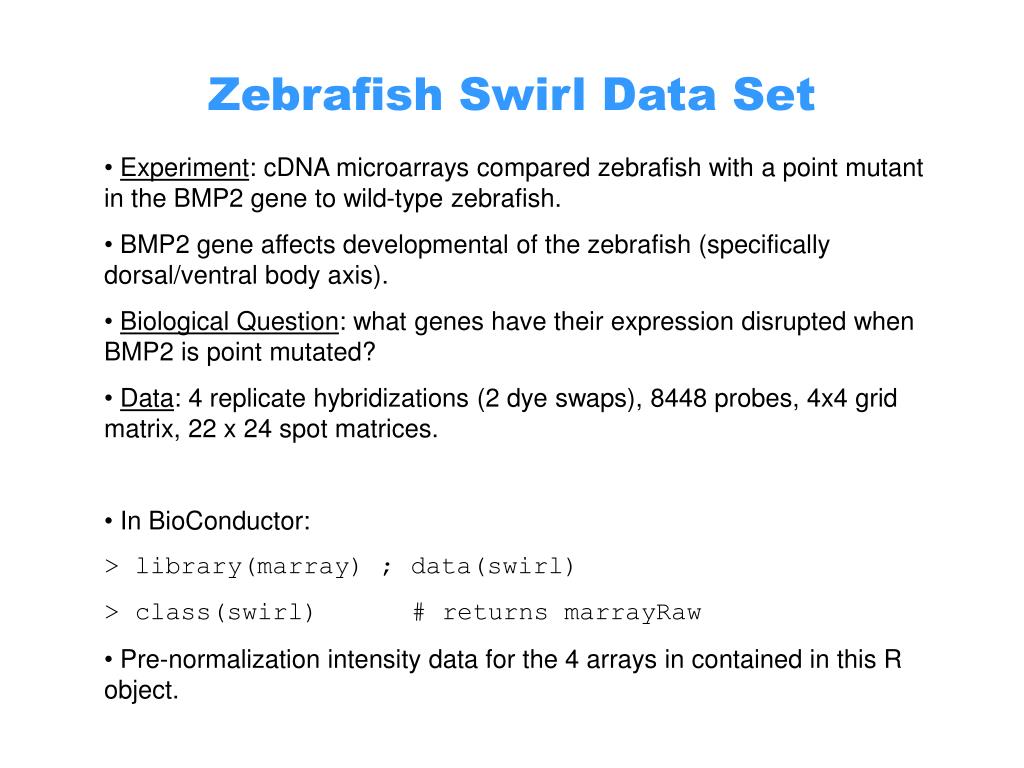 Zebrafish Swirl Data Set

• Experiment: cDNA microarrays compared zebrafish with a point mutant in the BMP2 gene to wild-type zebrafish.

• BMP2 gene affects developmental of the zebrafish (specifically dorsal/ventral body axis).

• Biological Question: what genes have their expression disrupted when BMP2 is point mutated?

• Data: 4 replicate hybridizations (2 dye swaps), 8448 probes, 4x4 grid matrix, 22 x 24 spot matrices.

• In BioConductor:

> library(marray) ; data(swirl)

> class(swirl)      # returns marrayRaw

• Pre-normalization intensity data for the 4 arrays in contained in this R object.